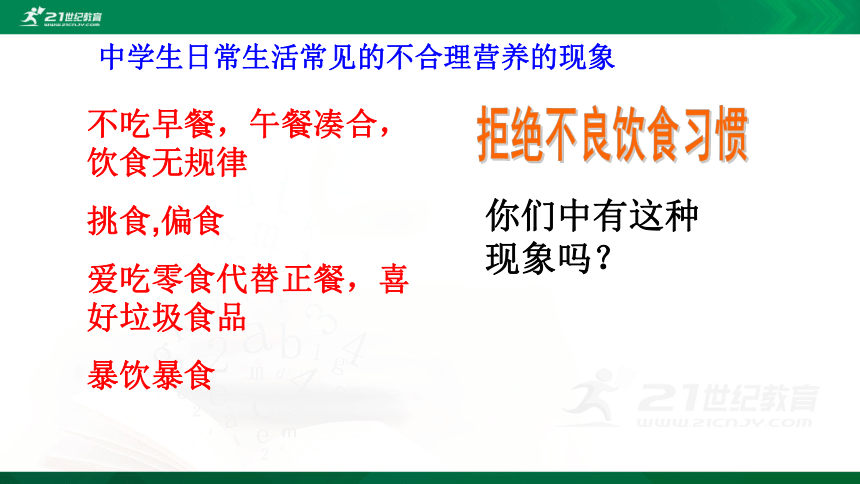 21世纪教育 WWW.21CNJY.COM

中学生日常生活常见的不合理营养的现象

不吃早餐，午餐凑合，饮食无规律

挑食,偏食

爱吃零食代替正餐，喜好垃圾食品

暴饮暴食

拒绝不良饮食习惯

你们中有这种现象吗？

21世纪教育 WWW.21CNJY.COM